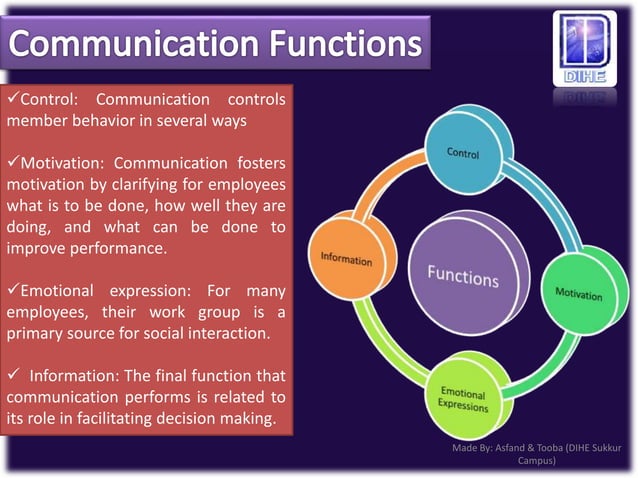 Communication Functions

DIHE

✓Control: Communication controls member behavior in several ways

✓Motivation: Communication fosters motivation by clarifying for employees what is to be done, how well they are doing, and what can be done to improve performance.

✓Emotional expression: For many employees, their work group is a primary source for social interaction.

✓ Information: The final function that communication performs is related to its role in facilitating decision making.

Control

Information

Functions

Motivation

Emotional Expressions

Made By: Asfand & Tooba (DIHE Sukkur Campus)